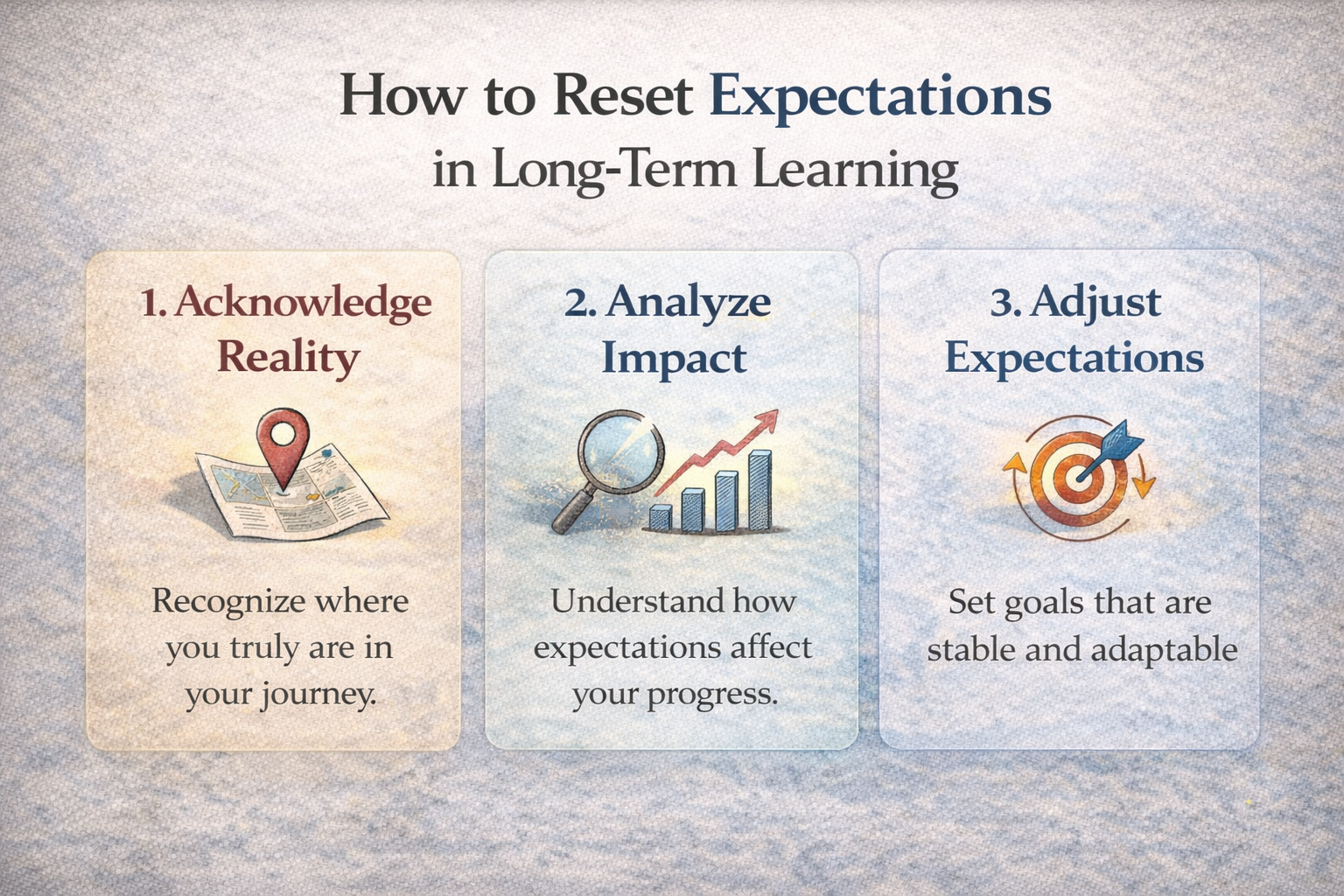 How to Reset Expectations in Long-Term Learning

1. Acknowledge Reality

Recognize where you truly are in your journey.

2. Analyze Impact

Understand how expectations affect your progress.

3. Adjust Expectations

Set goals that are stable and adaptable